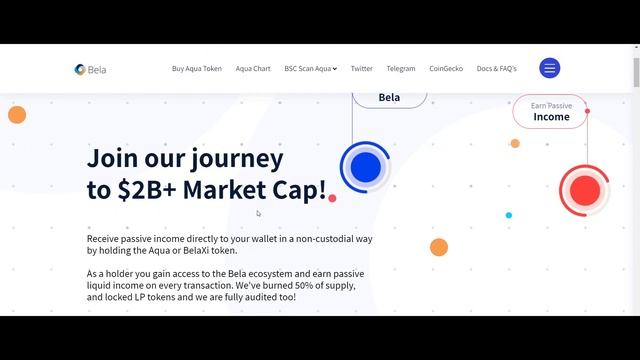 Bela

Buy Aqua Token Aqua Chart BSC Scan Aqua Twitter Telegram CoinGecko Docs & FAQ's

Bela

Earn Passive
Income

Join our journey to $2B+ Market Cap!

Receive passive income directly to your wallet in a non-custodial way by holding the Aqua or BelaXi token.

As a holder you gain access to the Bela ecosystem and earn passive liquid income on every transaction. We've burned 50% of supply, and locked LP tokens and we are fully audited too!